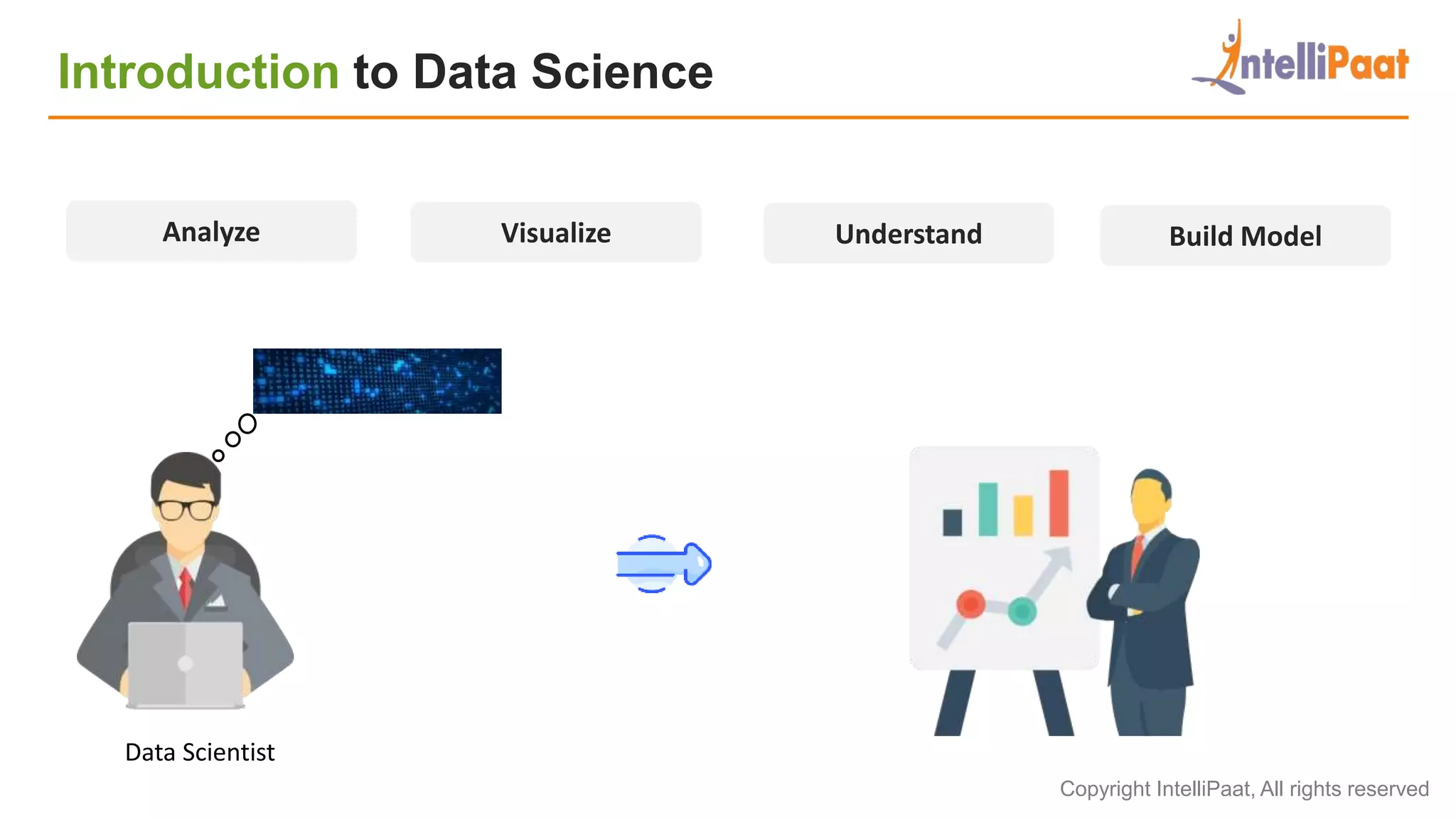 Introduction to Data Science

IntelliPaat

Analyze

Visualize

Understand

Build Model

Data Scientist

Copyright IntelliPaat, All rights reserved